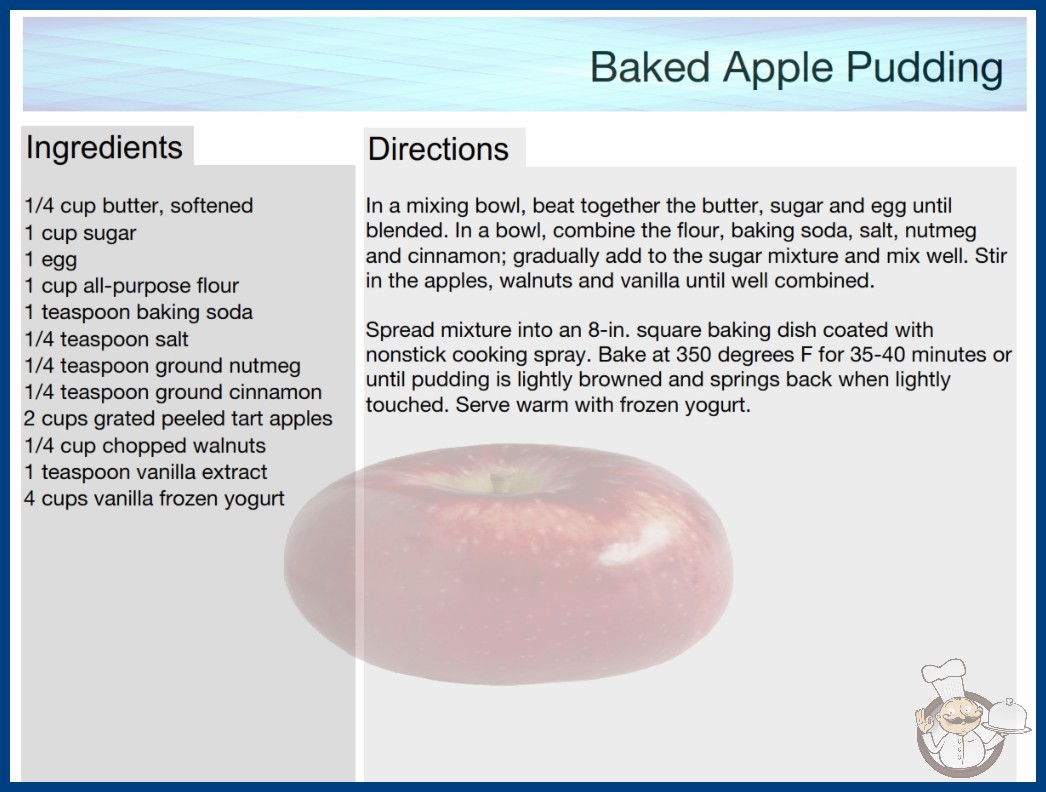 Baked Apple Pudding

Ingredients

1/4 cup butter, softened
1 cup sugar
1 egg
1 cup all-purpose flour
1 teaspoon baking soda
1/4 teaspoon salt
1/4 teaspoon ground nutmeg
1/4 teaspoon ground cinnamon
2 cups grated peeled tart apples
1/4 cup chopped walnuts
1 teaspoon vanilla extract
4 cups vanilla frozen yogurt

Directions

In a mixing bowl, beat together the butter, sugar and egg until blended. In a bowl, combine the flour, baking soda, salt, nutmeg and cinnamon; gradually add to the sugar mixture and mix well. Stir in the apples, walnuts and vanilla until well combined.

Spread mixture into an 8-in. square baking dish coated with nonstick cooking spray. Bake at 350 degrees F for 35-40 minutes or until pudding is lightly browned and springs back when lightly touched. Serve warm with frozen yogurt.